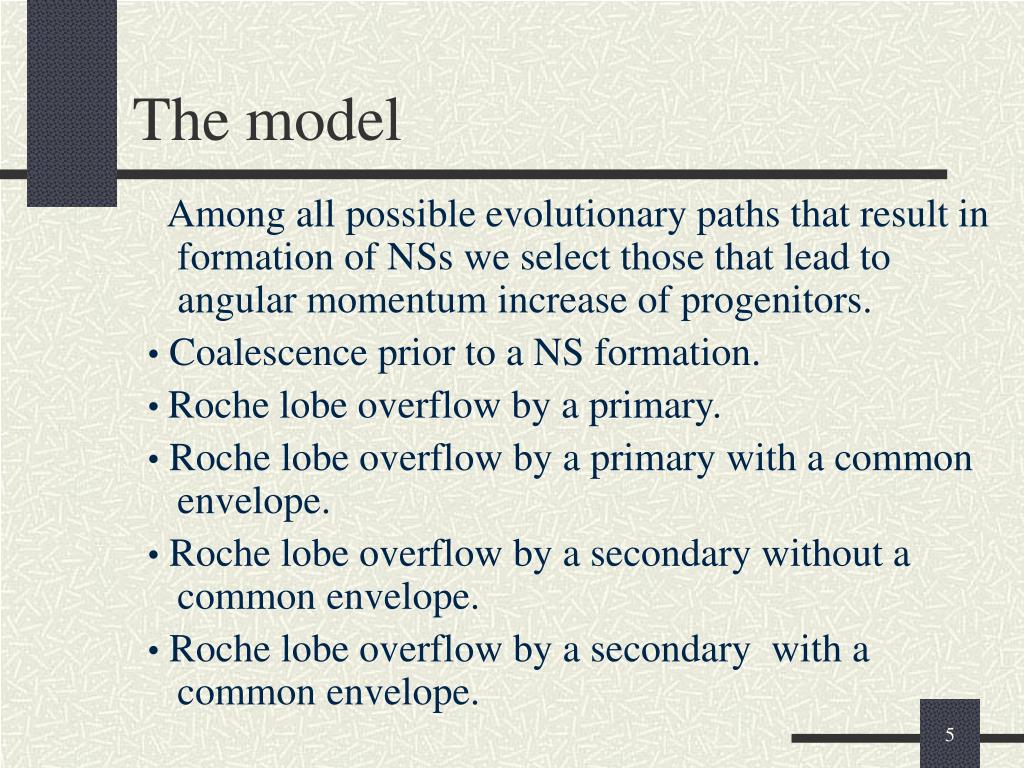 The model

Among all possible evolutionary paths that result in formation of NSs we select those that lead to angular momentum increase of progenitors.

• Coalescence prior to a NS formation.

• Roche lobe overflow by a primary.

• Roche lobe overflow by a primary with a common envelope.

• Roche lobe overflow by a secondary without a common envelope.

• Roche lobe overflow by a secondary with a common envelope.

5